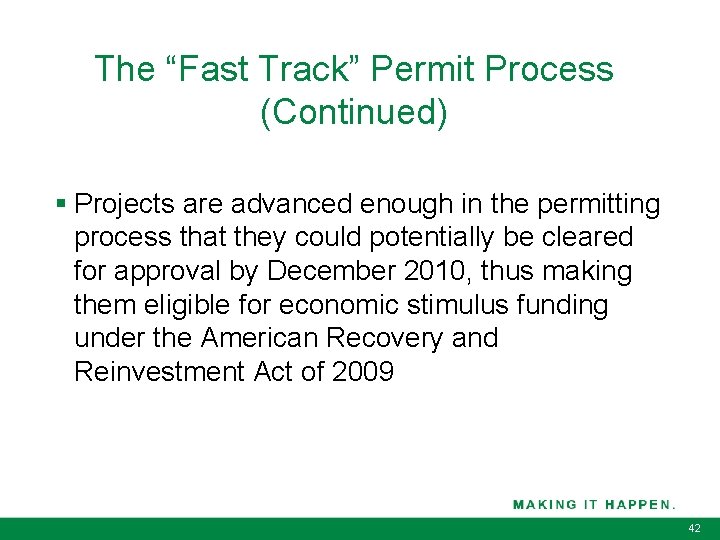 The “Fast Track” Permit Process (Continued)

▪ Projects are advanced enough in the permitting process that they could potentially be cleared for approval by December 2010, thus making them eligible for economic stimulus funding under the American Recovery and Reinvestment Act of 2009

MAKING IT HAPPEN.

42